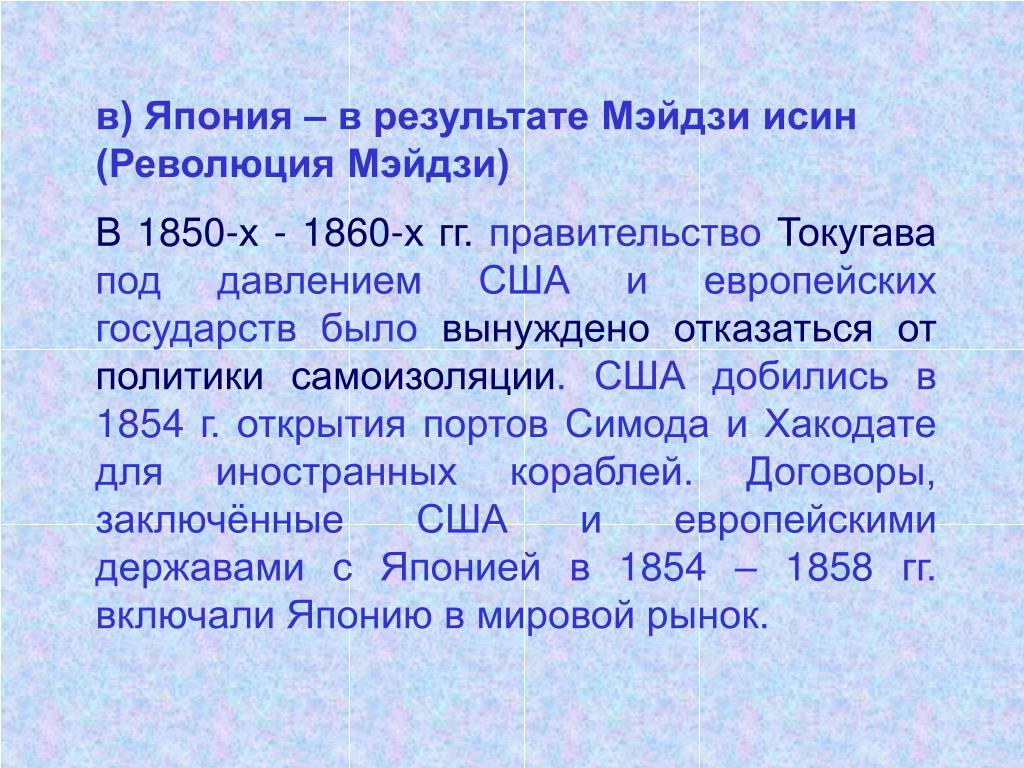 в) Япония – в результате Мэйдзи исин (Революция Мэйдзи)

В 1850-х - 1860-х гг. правительство Токугава под давлением США и европейских государств было вынуждено отказаться от политики самоизоляции. США добились в 1854 г. открытия портов Симода и Хакодате для иностранных кораблей. Договоры, заключённые США и европейскими державами с Японией в 1854 – 1858 гг. включали Японию в мировой рынок.